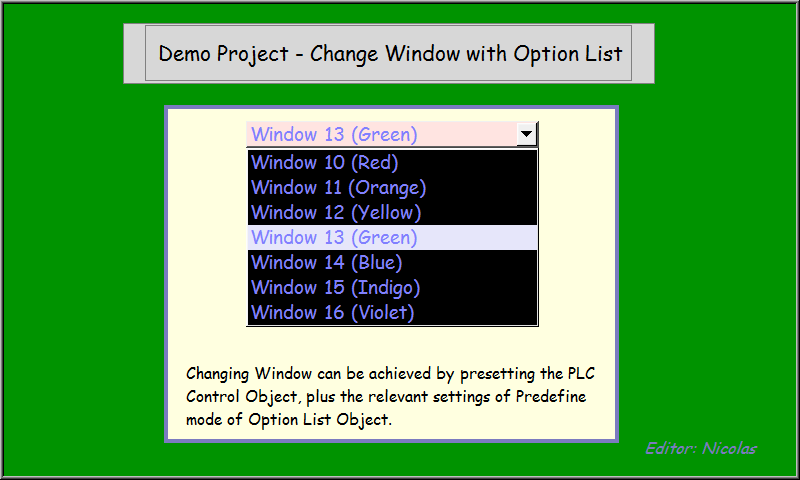 Demo Project - Change Window with Option List

Window 13 (Green)

Window 10 (Red)
Window 11 (Orange)
Window 12 (Yellow)
Window 13 (Green)
Window 14 (Blue)
Window 15 (Indigo)
Window 16 (Violet)

Changing Window can be achieved by presetting the PLC Control Object, plus the relevant settings of Predefine mode of Option List Object.

Editor: Nicolas